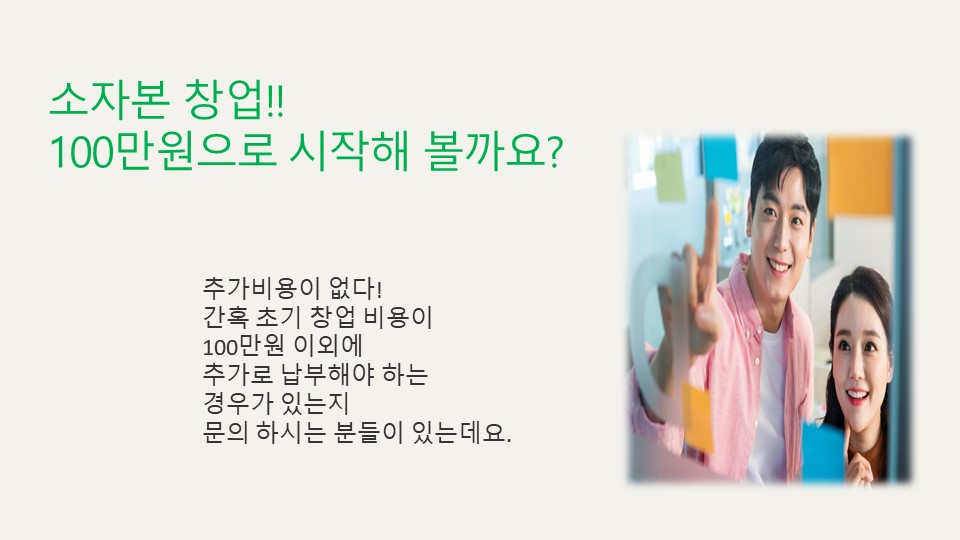 소자본 창업!!
100만원으로 시작해 볼까요?

추가비용이 없다!
간혹 초기 창업 비용이
100만원 이외에
추가로 납부해야 하는
경우가 있는지
문의 하시는 분들이 있는데요.